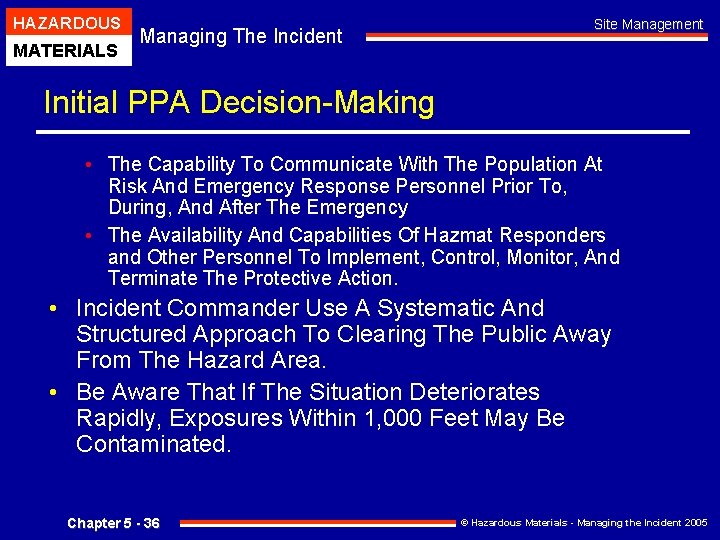 HAZARDOUS
MATERIALS

Managing The Incident

Site Management

Initial PPA Decision-Making

• The Capability To Communicate With The Population At Risk And Emergency Response Personnel Prior To, During, And After The Emergency

• The Availability And Capabilities Of Hazmat Responders and Other Personnel To Implement, Control, Monitor, And Terminate The Protective Action.

• Incident Commander Use A Systematic And Structured Approach To Clearing The Public Away From The Hazard Area.

• Be Aware That If The Situation Deteriorates Rapidly, Exposures Within 1,000 Feet May Be Contaminated.

Chapter 5 - 36

© Hazardous Materials - Managing the Incident 2005